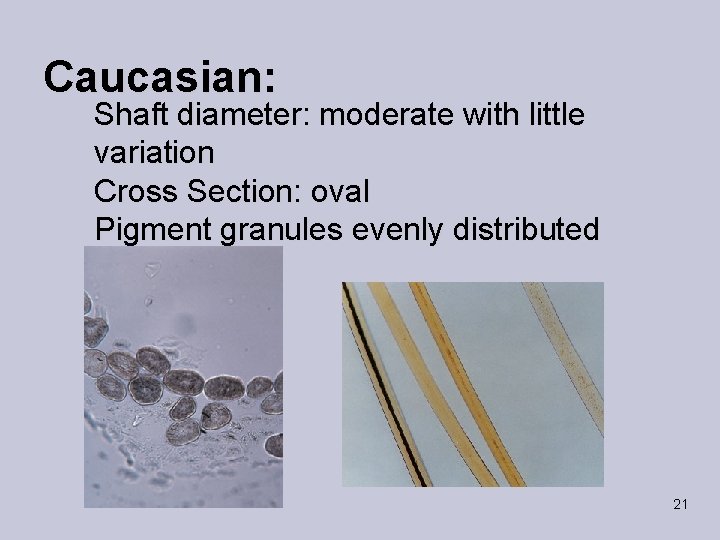 Caucasian:

Shaft diameter: moderate with little variation

Cross Section: oval

Pigment granules evenly distributed

21